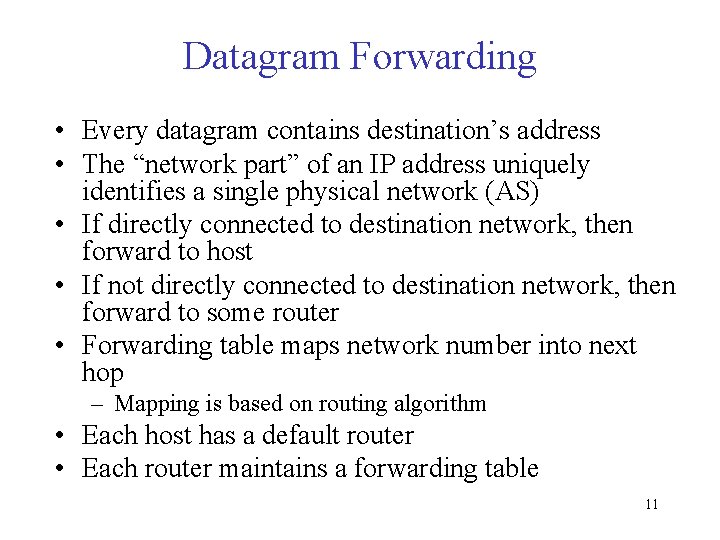 Datagram Forwarding

• Every datagram contains destination’s address
• The “network part” of an IP address uniquely identifies a single physical network (AS)
• If directly connected to destination network, then forward to host
• If not directly connected to destination network, then forward to some router
• Forwarding table maps network number into next hop
– Mapping is based on routing algorithm
• Each host has a default router
• Each router maintains a forwarding table

11